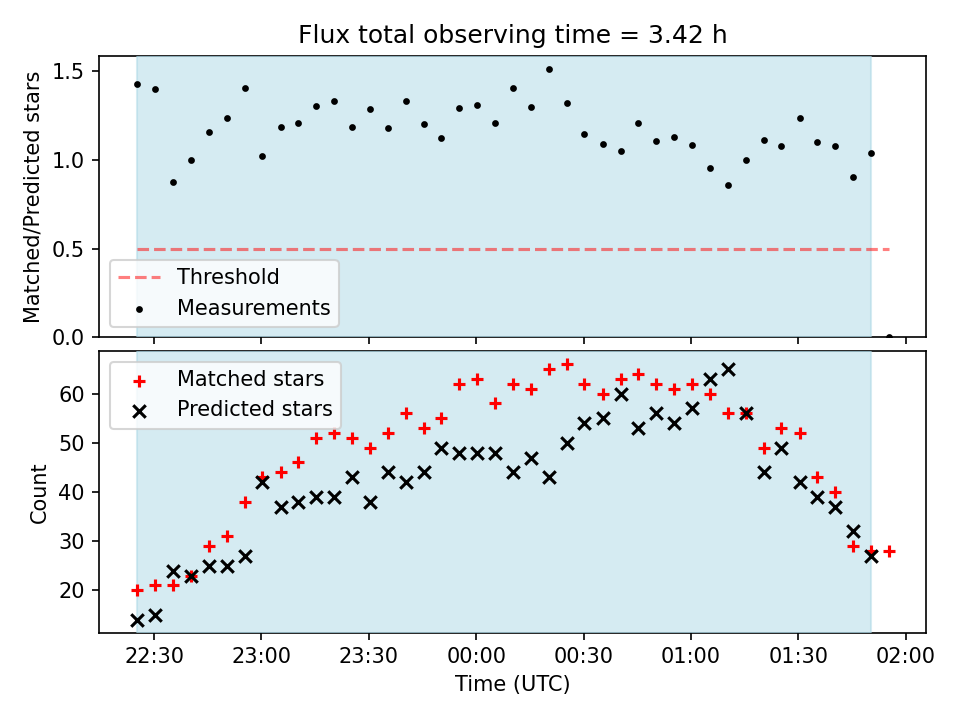 Flux total observing time = 3.42 h

Matched/Predicted stars

1.5
1.0
0.5
0.0

Threshold
Measurements

Matched stars
Predicted stars

Count

60
50
40
30
20

22:30
23:00
23:30
00:00
00:30
01:00
01:30
02:00

Time (UTC)